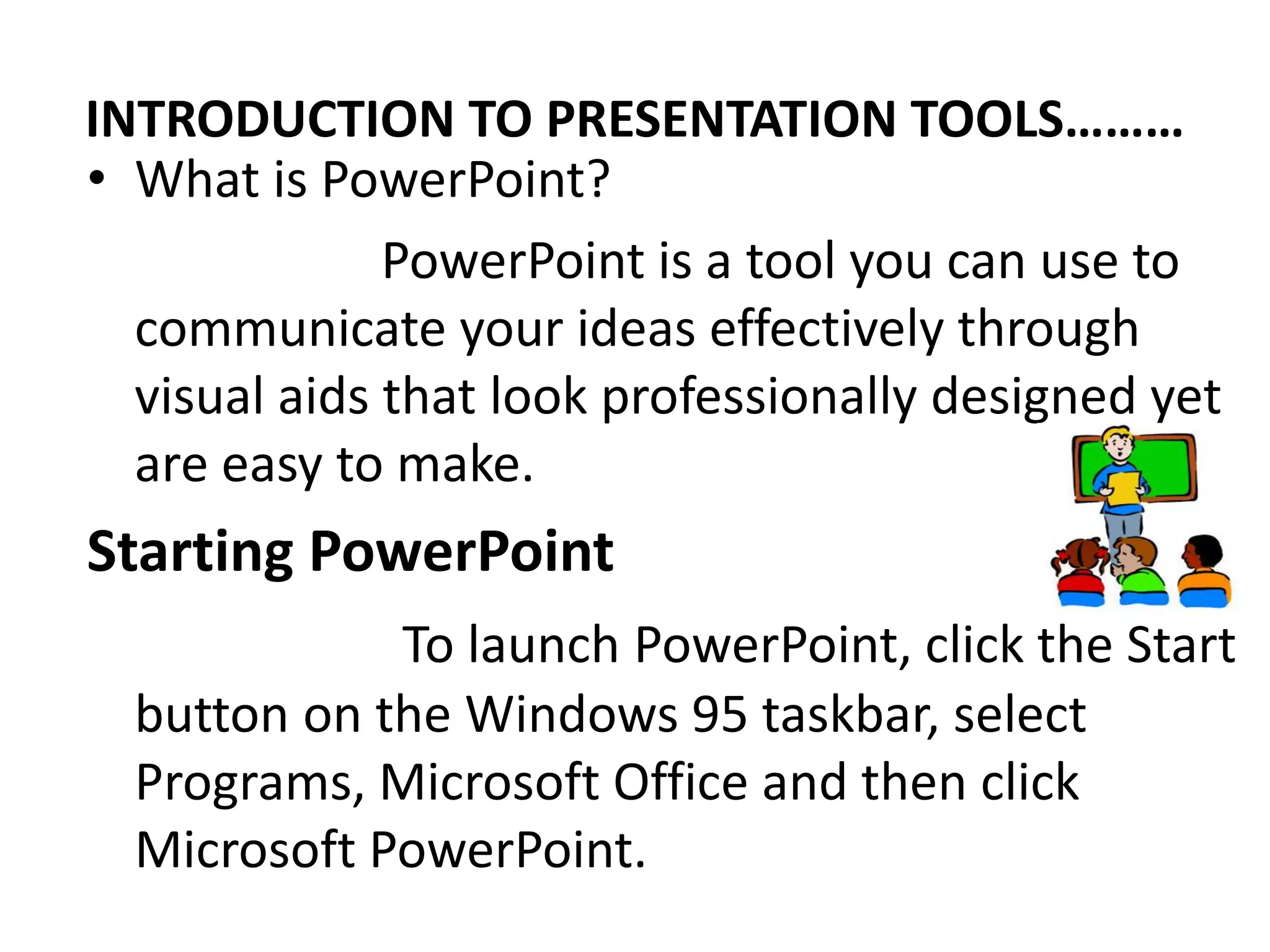 INTRODUCTION TO PRESENTATION TOOLS………

• What is PowerPoint?

PowerPoint is a tool you can use to communicate your ideas effectively through visual aids that look professionally designed yet are easy to make.

Starting PowerPoint

To launch PowerPoint, click the Start button on the Windows 95 taskbar, select Programs, Microsoft Office and then click Microsoft PowerPoint.